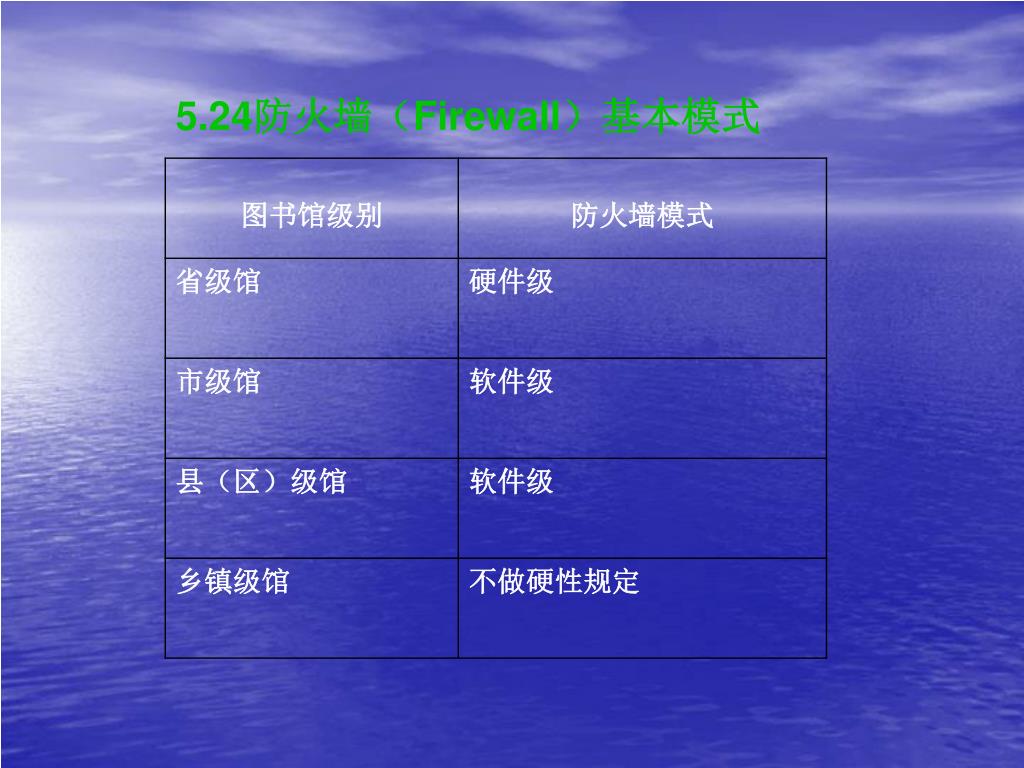 5.24防火墙（Firewall）基本模式

| 图书馆级别 | 防火墙模式 |
|---|---|
| 省级馆 | 硬件级 |
| 市级馆 | 软件级 |
| 县（区）级馆 | 软件级 |
| 乡镇级馆 | 不做硬性规定 |